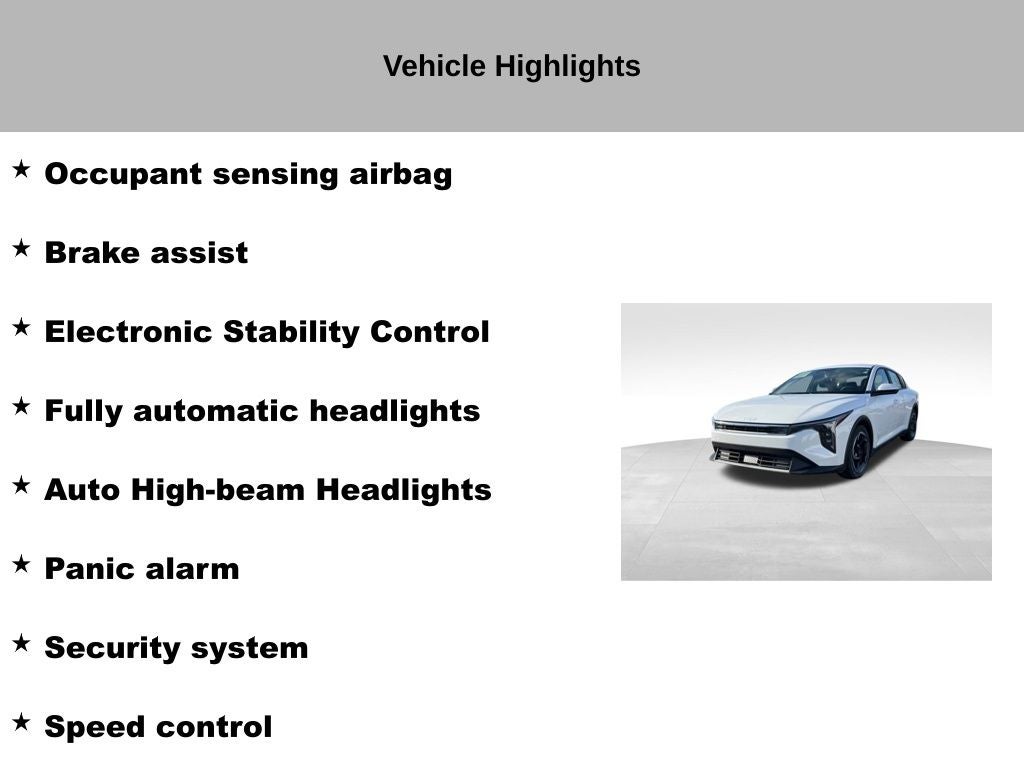 Vehicle Highlights

★ Occupant sensing airbag

★ Brake assist

★ Electronic Stability Control

★ Fully automatic headlights

★ Auto High-beam Headlights

★ Panic alarm

★ Security system

★ Speed control